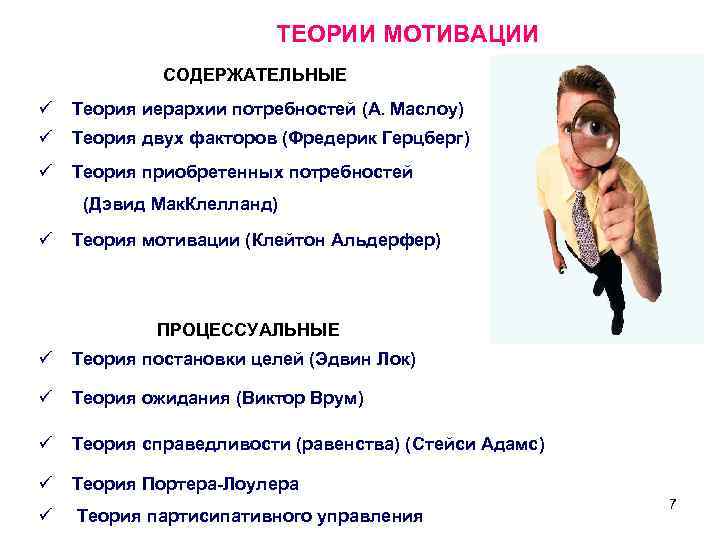 ТЕОРИИ МОТИВАЦИИ

СОДЕРЖАТЕЛЬНЫЕ

✓ Теория иерархии потребностей (А. Маслоу)
✓ Теория двух факторов (Фредерик Герцберг)
✓ Теория приобретенных потребностей (Дэвид МакКлелланд)
✓ Теория мотивации (Клейтон Альдерфер)

ПРОЦЕССУАЛЬНЫЕ

✓ Теория постановки целей (Эдвин Лок)
✓ Теория ожидания (Виктор Врум)
✓ Теория справедливости (равенства) (Стейси Адамс)
✓ Теория Портера-Лоулера
✓ Теория партисипативного управления

7